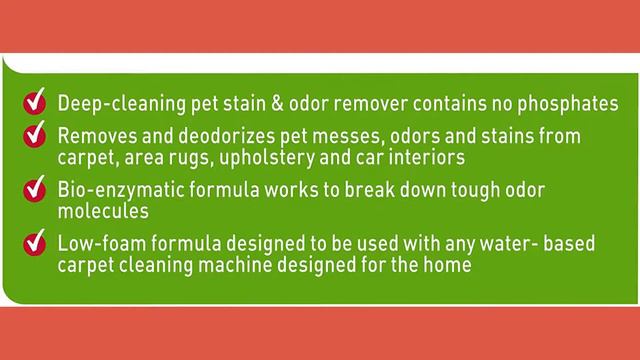 Deep-cleaning pet stain & odor remover contains no phosphates

Removes and deodorizes pet messes, odors and stains from carpet, area rugs, upholstery and car interiors

Bio-enzymatic formula works to break down tough odor molecules

Low-foam formula designed to be used with any water- based carpet cleaning machine designed for the home